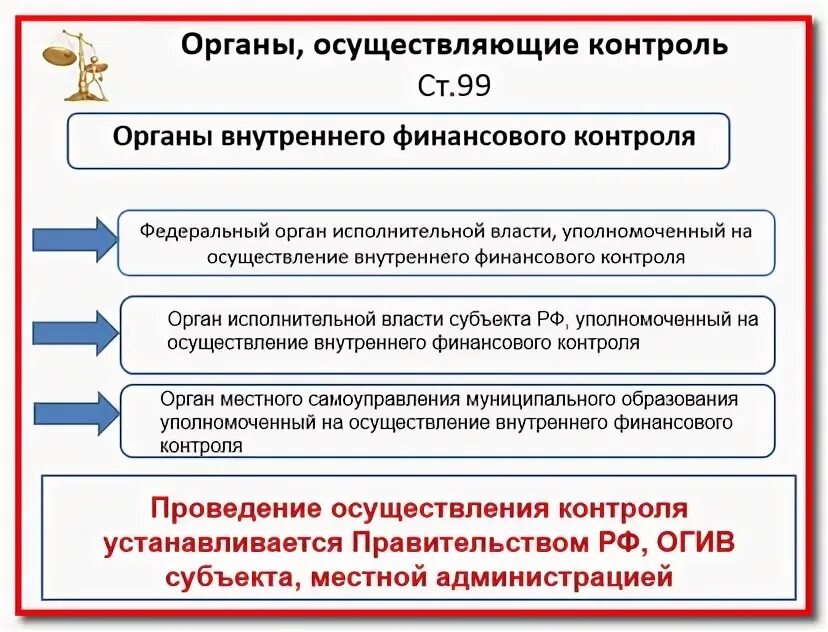 Органы, осуществляющие контроль
Ст.99

Органы внутреннего финансового контроля

Федеральный орган исполнительной власти, уполномоченный на осуществление внутреннего финансового контроля

Орган исполнительной власти субъекта РФ, уполномоченный на осуществление внутреннего финансового контроля

Орган местного самоуправления муниципального образования уполномоченный на осуществление внутреннего финансового контроля

Проведение осуществления контроля устанавливается Правительством РФ, ОГИВ субъекта, местной администрацией